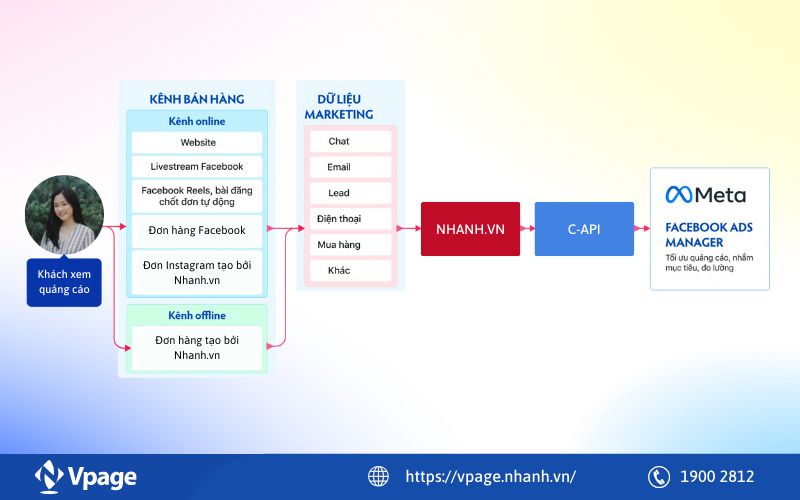 Khách xem quảng cáo

KÊNH BÁN HÀNG

Kênh online

Website

Livestream Facebook

Facebook Reels, bài đăng chốt đơn tự động

Đơn hàng Facebook

Đơn Instagram tạo bởi Nhanh.vn

Kênh offline

Đơn hàng tạo bởi Nhanh.vn

DỮ LIỆU MARKETING

Chat

Email

Lead

Điện thoại

Mua hàng

Khác

NHANH.VN

C-API

Meta

FACEBOOK ADS MANAGER

Tối ưu quảng cáo, nhắm mục tiêu, đo lường

Vpage

https://vpage.nhanh.vn/

1900 2812